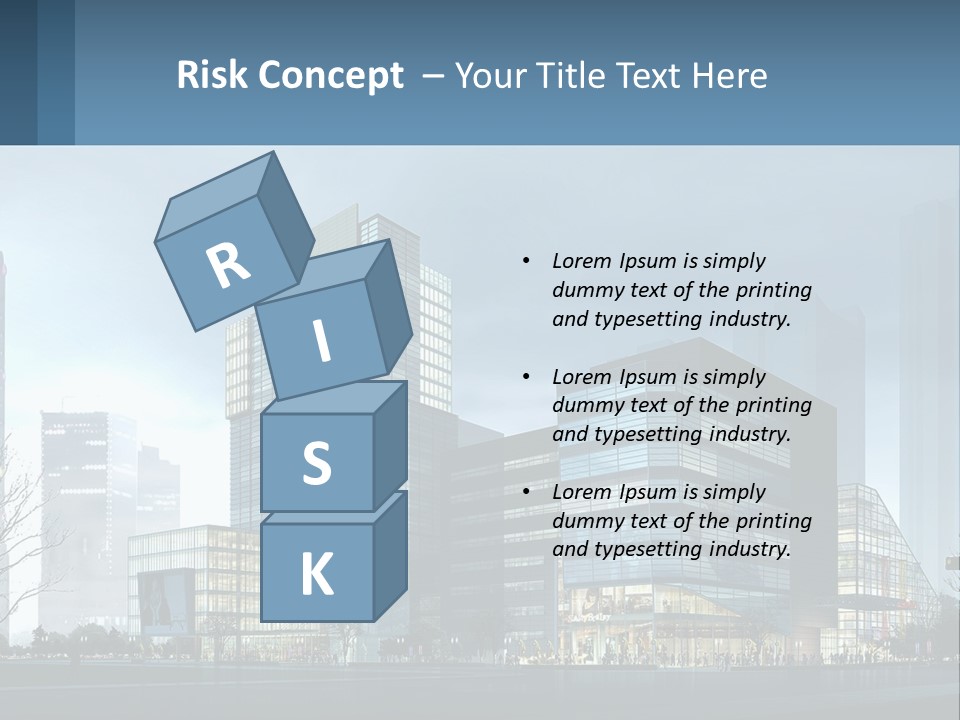 Risk Concept – Your Title Text Here

R
I
S
K

• Lorem Ipsum is simply dummy text of the printing and typesetting industry.

• Lorem Ipsum is simply dummy text of the printing and typesetting industry.

• Lorem Ipsum is simply dummy text of the printing and typesetting industry.